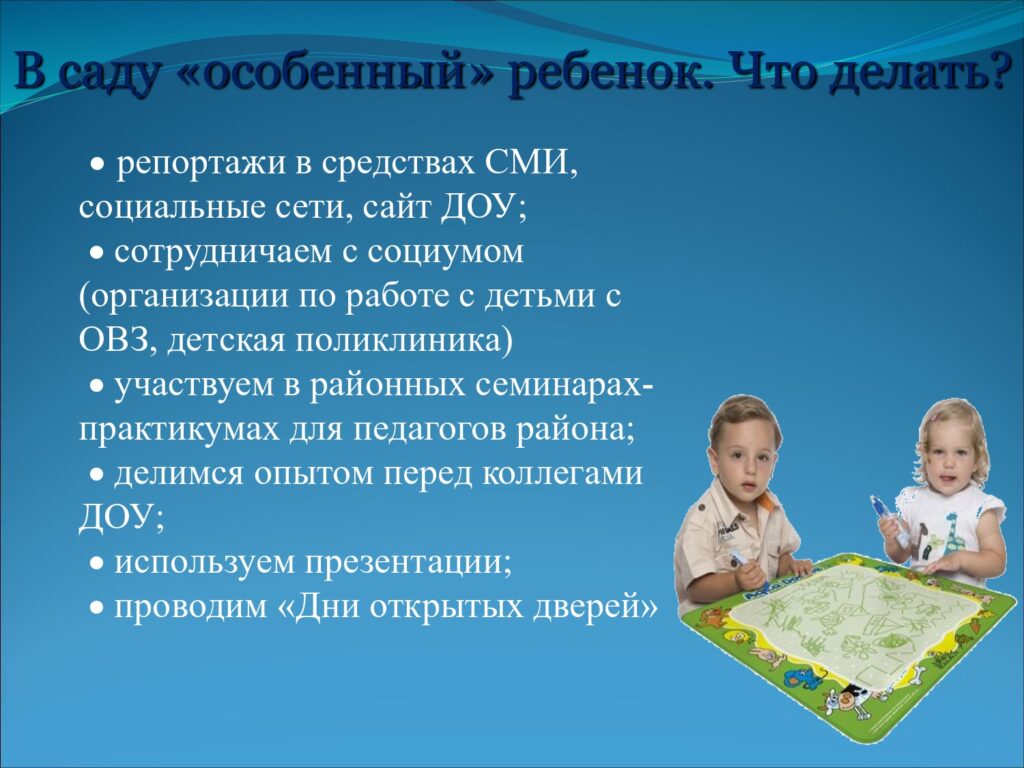 В саду «особенный» ребенок. Что делать?

• репортажи в средствах СМИ, социальные сети, сайт ДОУ;
• сотрудничаем с социумом (организации по работе с детьми с ОВЗ, детская поликлиника)
• участвуем в районных семинарах-практикумах для педагогов района;
• делимся опытом перед коллегами ДОУ;
• используем презентации;
• проводим «Дни открытых дверей»